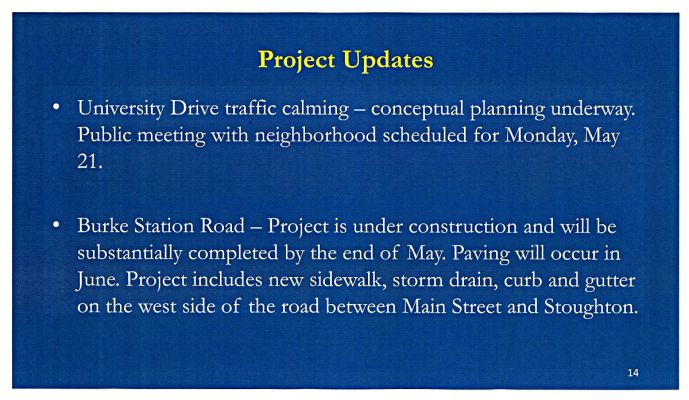 Project Updates

• University Drive traffic calming – conceptual planning underway. Public meeting with neighborhood scheduled for Monday, May 21.

• Burke Station Road – Project is under construction and will be substantially completed by the end of May. Paving will occur in June. Project includes new sidewalk, storm drain, curb and gutter on the west side of the road between Main Street and Stoughton.

14